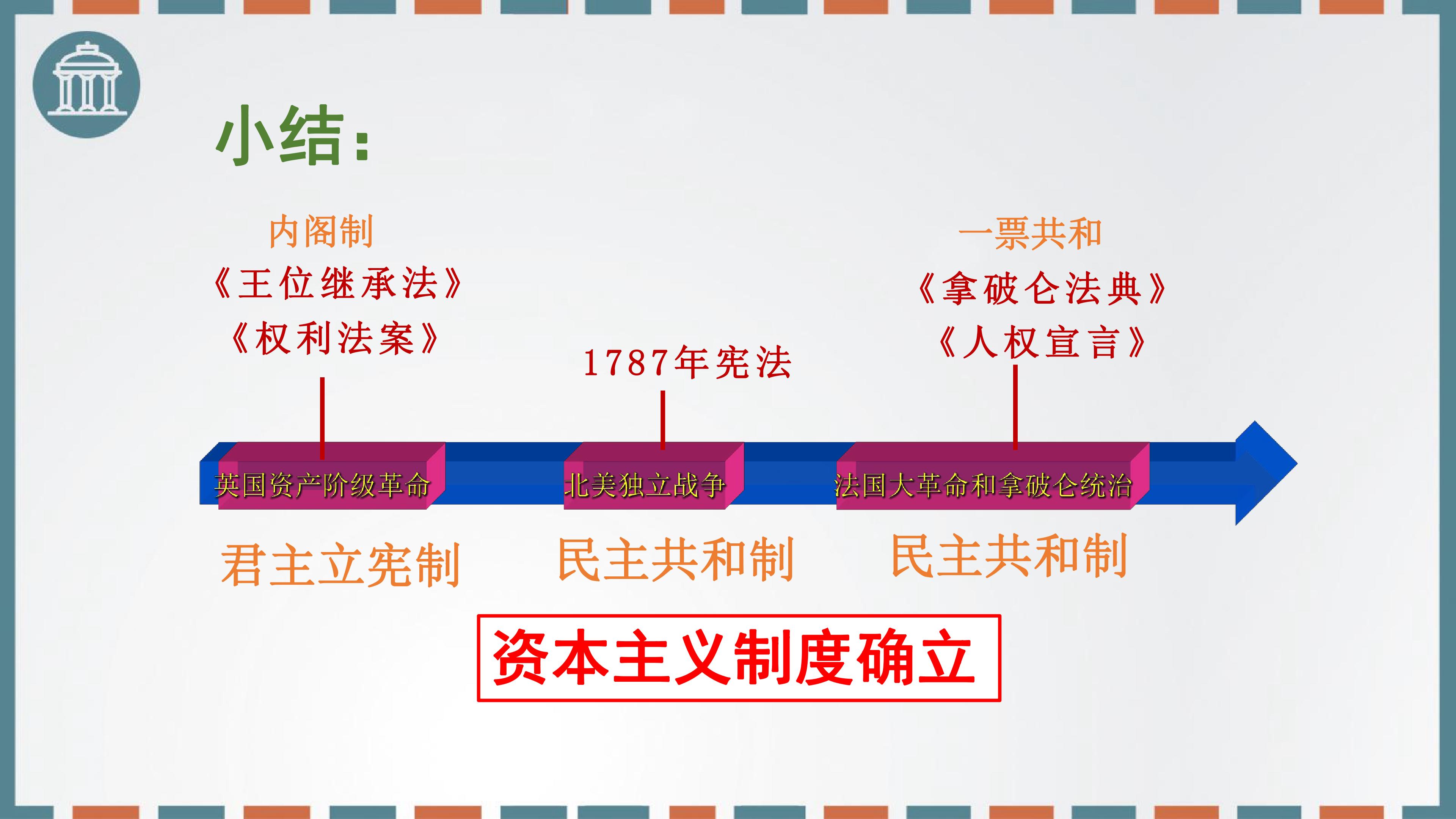 小结：

内阁制
《王位继承法》
《权利法案》

1787年宪法

一票共和
《拿破仑法典》
《人权宣言》

英国资产阶级革命

北美独立战争

法国大革命和拿破仑统治

君主立宪制

民主共和制

民主共和制

资本主义制度确立